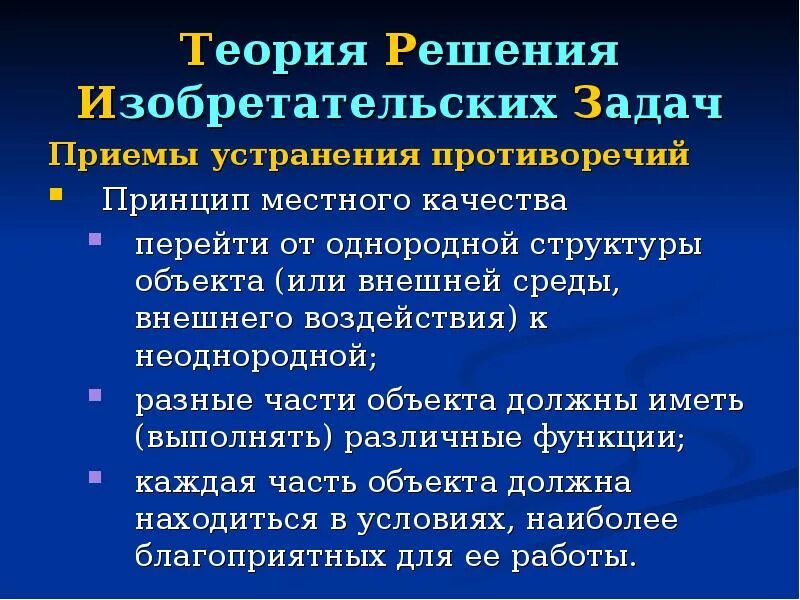 Теория Решения Изобретательских Задач

Приемы устранения противоречий

Принцип местного качества

перейти от однородной структуры объекта (или внешней среды, внешнего воздействия) к неоднородной;

разные части объекта должны иметь (выполнять) различные функции;

каждая часть объекта должна находиться в условиях, наиболее благоприятных для ее работы.